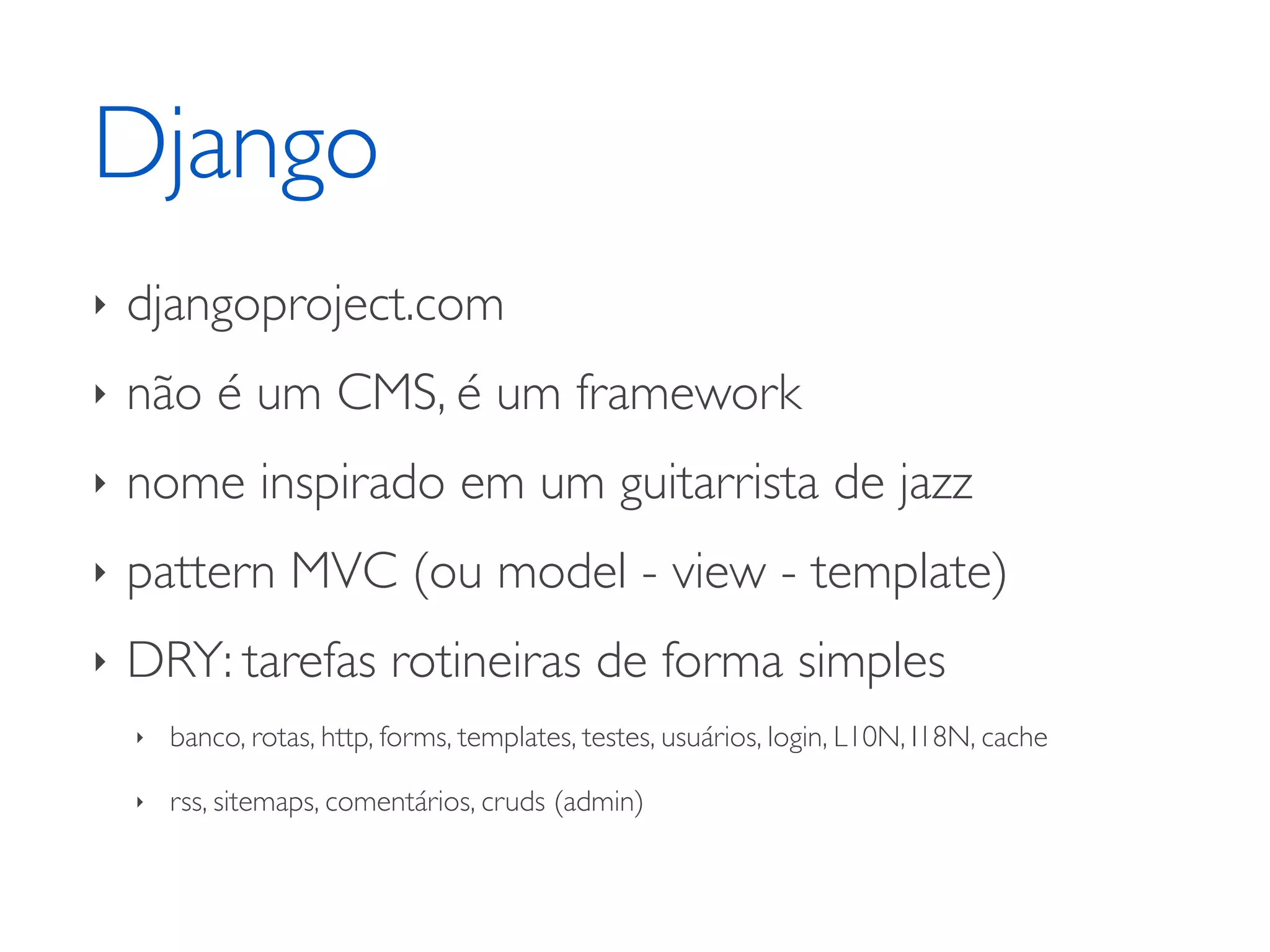 Django

‣ djangoproject.com

‣ não é um CMS, é um framework

‣ nome inspirado em um guitarrista de jazz

‣ pattern MVC (ou model - view - template)

‣ DRY: tarefas rotineiras de forma simples

‣ banco, rotas, http, forms, templates, testes, usuários, login, L10N, I18N, cache

‣ rss, sitemaps, comentários, cruds (admin)